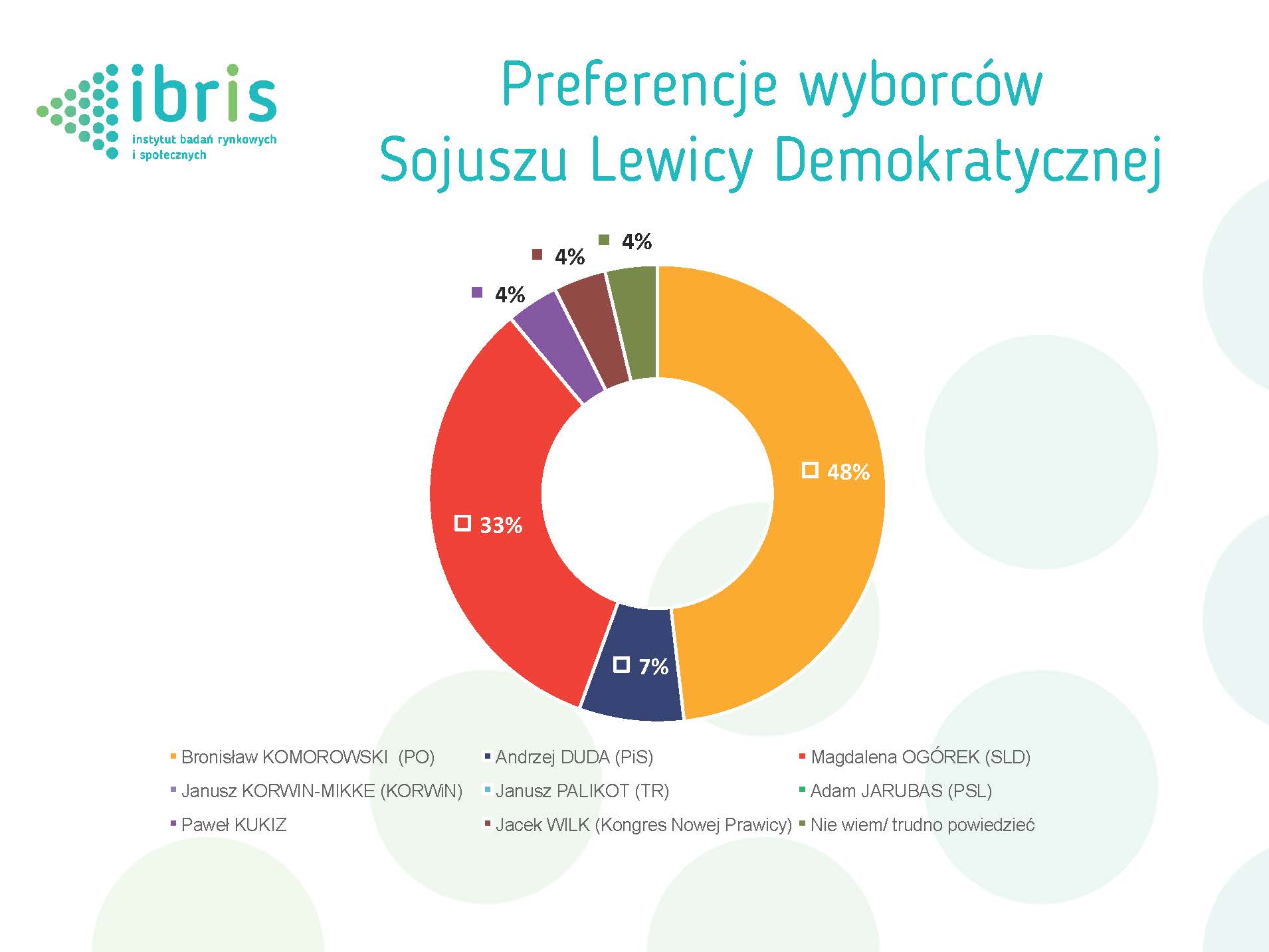 ibris
instytut badań rynkowych i społecznych

Preferencje wyborców Sojuszu Lewicy Demokratycznej

4%
4%
4%
48%
33%
7%

Bronisław KOMOROWSKI (PO)
Andrzej DUDA (PiS)
Magdalena OGÓREK (SLD)
Janusz KORWIN-MIKKE (KORWiN)
Janusz PALIKOT (TR)
Adam JARUBAS (PSL)
Paweł KUKIZ
Jacek WILK (Kongres Nowej Prawicy)
Nie wiem/ trudno powiedzieć